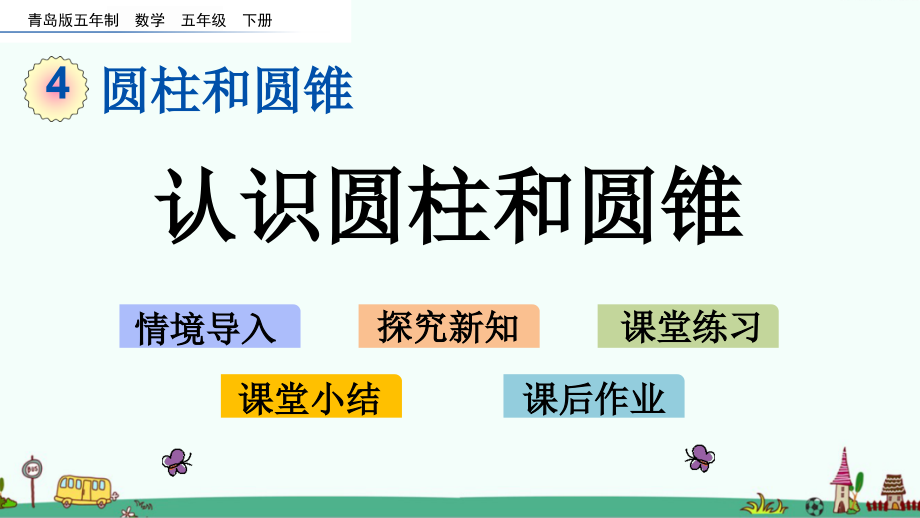 青岛版五年制　数学　五年级　下册

4 圆柱和圆锥

认识圆柱和圆锥

情境导入　探究新知　课堂练习

课堂小结　课后作业

BUS